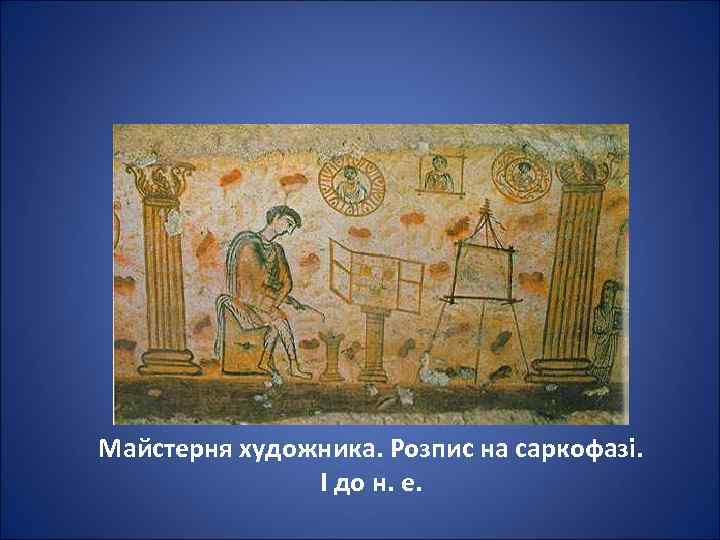 Майстерня художника. Розпис на саркофазі.
І до н. е.